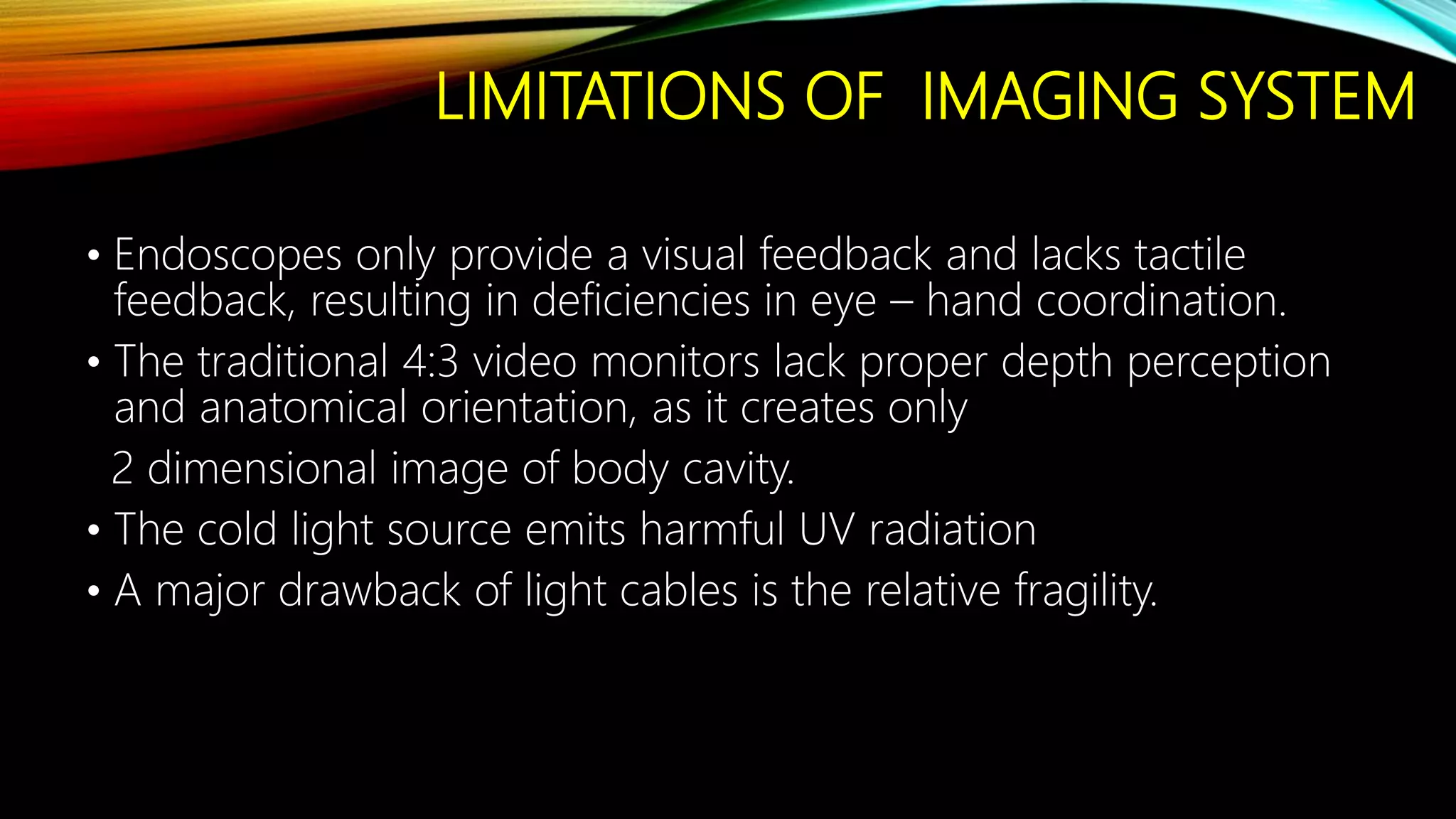 LIMITATIONS OF  IMAGING SYSTEM

• Endoscopes only provide a visual feedback and lacks tactile feedback, resulting in deficiencies in eye – hand coordination.
• The traditional 4:3 video monitors lack proper depth perception and anatomical orientation, as it creates only

2 dimensional image of body cavity.
• The cold light source emits harmful UV radiation
• A major drawback of light cables is the relative fragility.